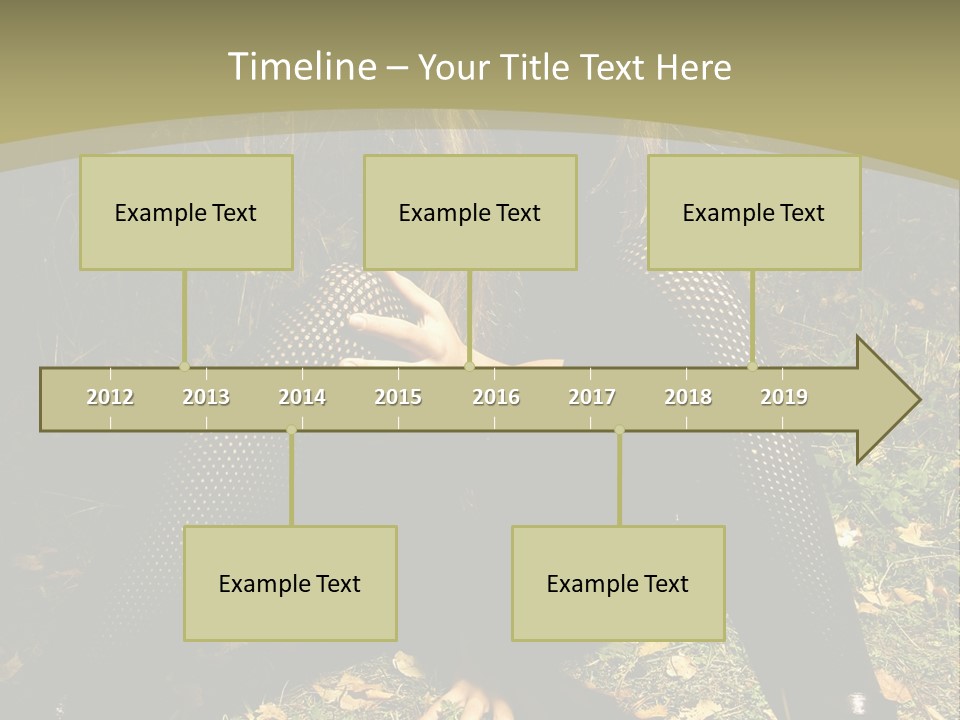 Timeline – Your Title Text Here

Example Text

Example Text

Example Text

2012 2013 2014 2015 2016 2017 2018 2019

Example Text

Example Text